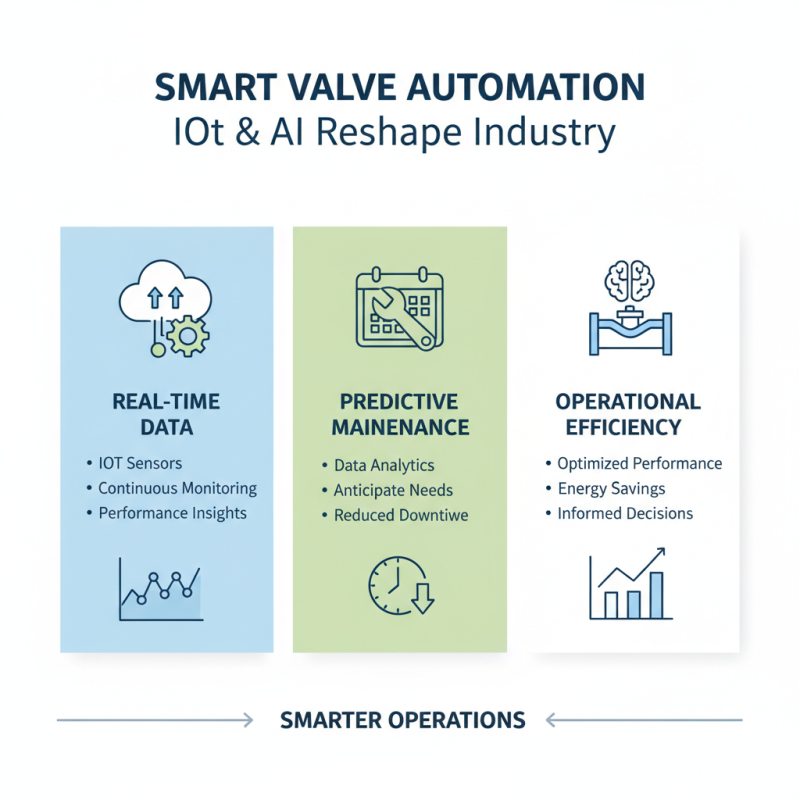 SMART VALVE AUTOMATION
IOt & AI Reshape Industry

REAL-TIME DATA

• IOT Sensors
• Continuous Monitoring
• Performance Insights

PREDICTIVE MAINENANCE

• Data Analytics
• Anticipate Needs
• Reduced Downtiwe

OPERATIONAL EFFICIENCY

• Optimized Performance
• Energy Savings
• Informed Decisions

SMARTER OPERATIONS